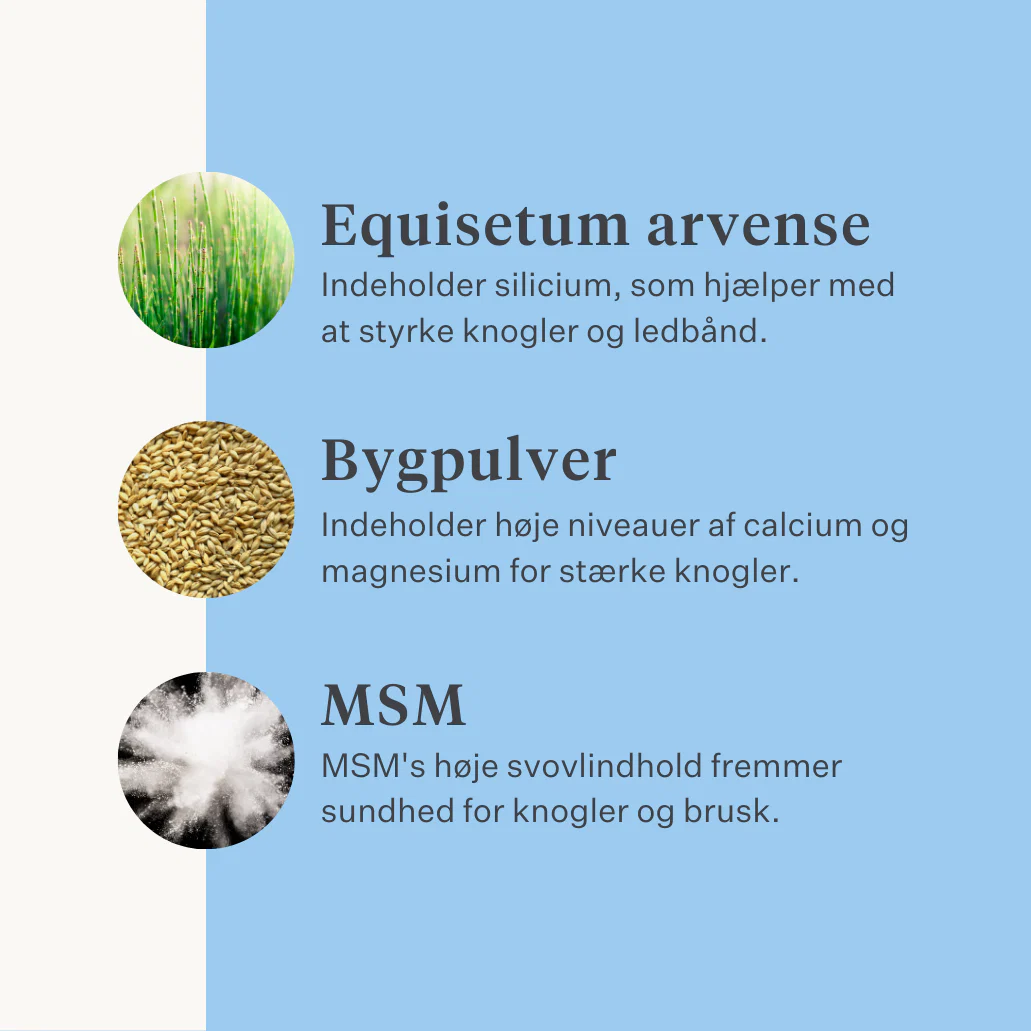 Equisetum arvense
Indeholder silicium, som hjælper med at styrke knogler og ledbånd.

Bygpulver
Indeholder høje niveauer af calcium og magnesium for stærke knogler.

MSM
MSM's høje svovlindhold fremmer sundhed for knogler og brusk.